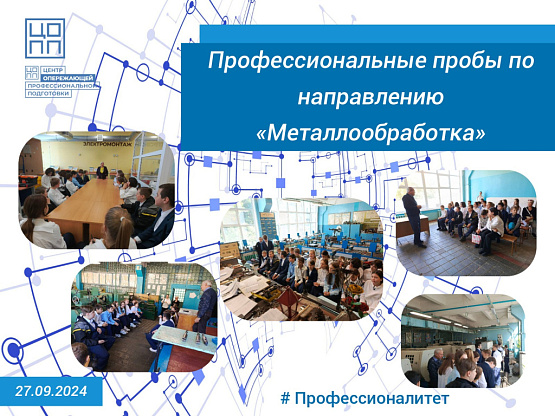 ЦО
ПП

ЦО
ПП ЦЕНТР ОПЕРЕЖАЮЩЕЙ ПРОФЕССИОНАЛЬНОЙ ПОДГОТОВКИ

Профессиональные пробы по направлению «Металлообработка»

ЭЛЕКТРОМОНТАЖ

27.09.2024

# Профессионалитет